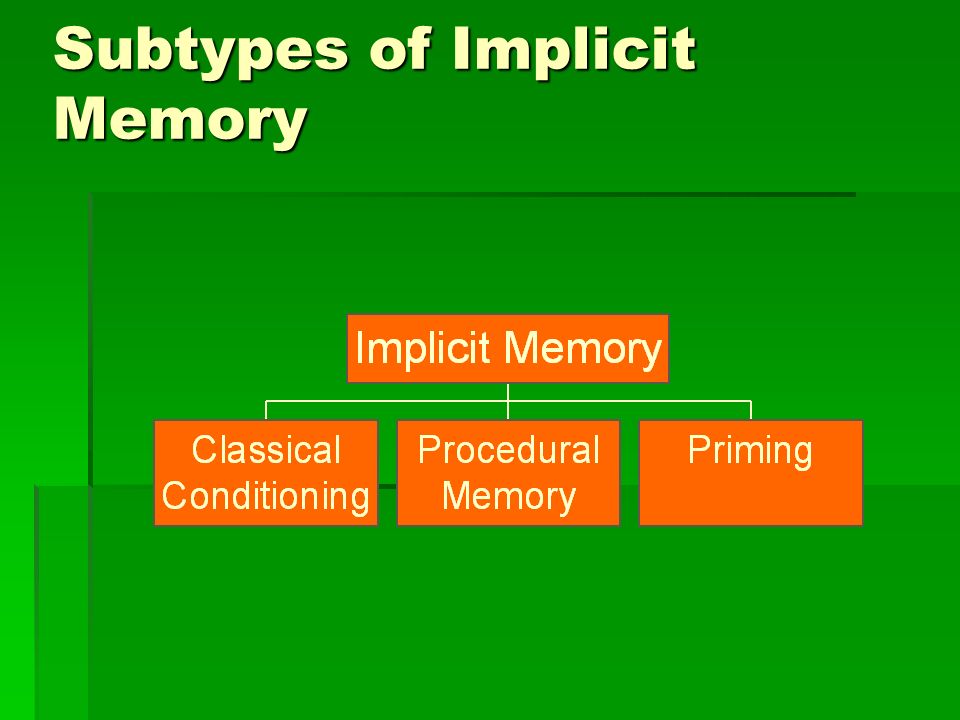 Subtypes of Implicit Memory

Implicit Memory

Classical Conditioning

Procedural Memory

Priming